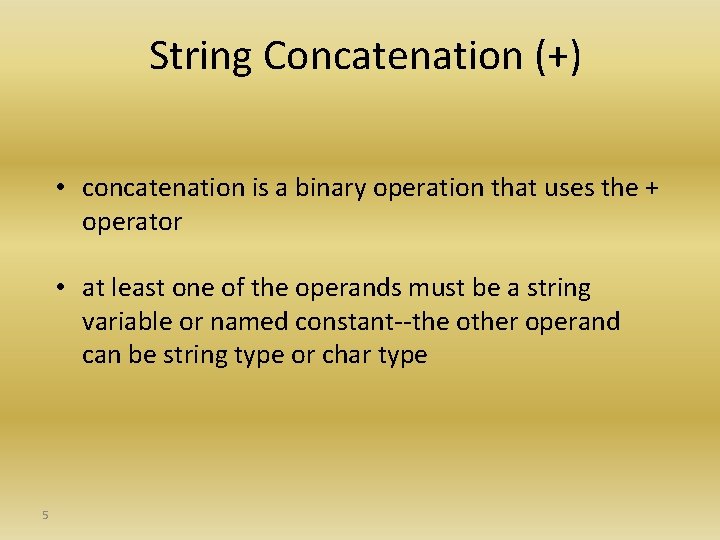 String Concatenation (+)

• concatenation is a binary operation that uses the + operator

• at least one of the operands must be a string variable or named constant--the other operand can be string type or char type

5